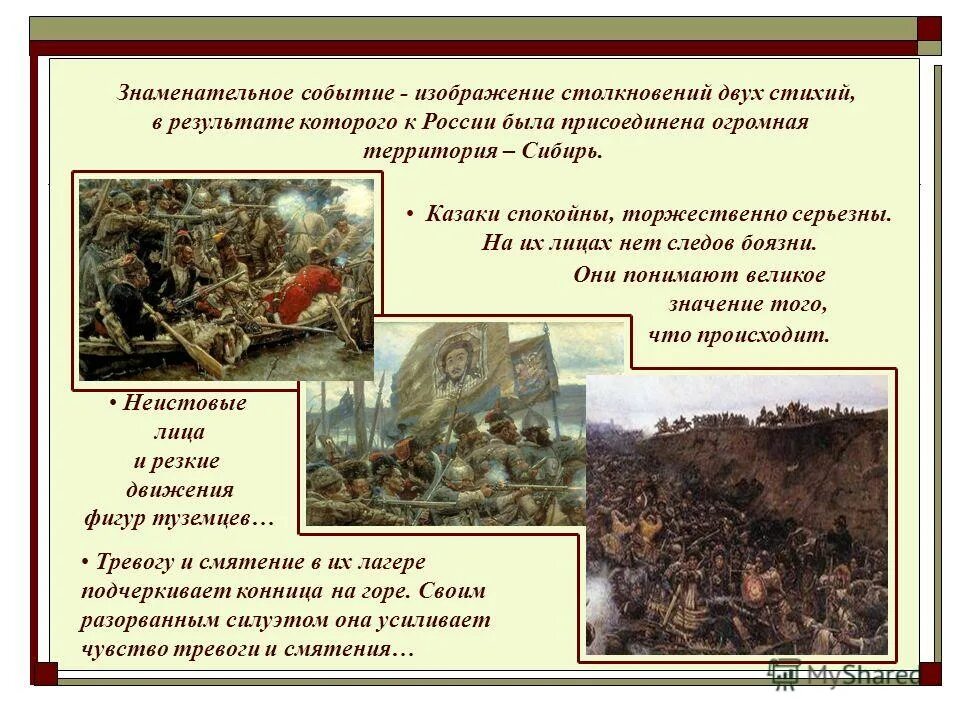 Знаменательное событие - изображение столкновений двух стихий, в результате которого к России была присоединена огромная территория – Сибирь.

• Казаки спокойны, торжественно серьезны. На их лицах нет следов боязни. Они понимают великое значение того, что происходит.

• Неистовые лица и резкие движения фигур туземцев…

• Тревогу и смятение в их лагере подчеркивает конница на горе. Своим разорванным силуэтом она усиливает чувство тревоги и смятения…

MyShared